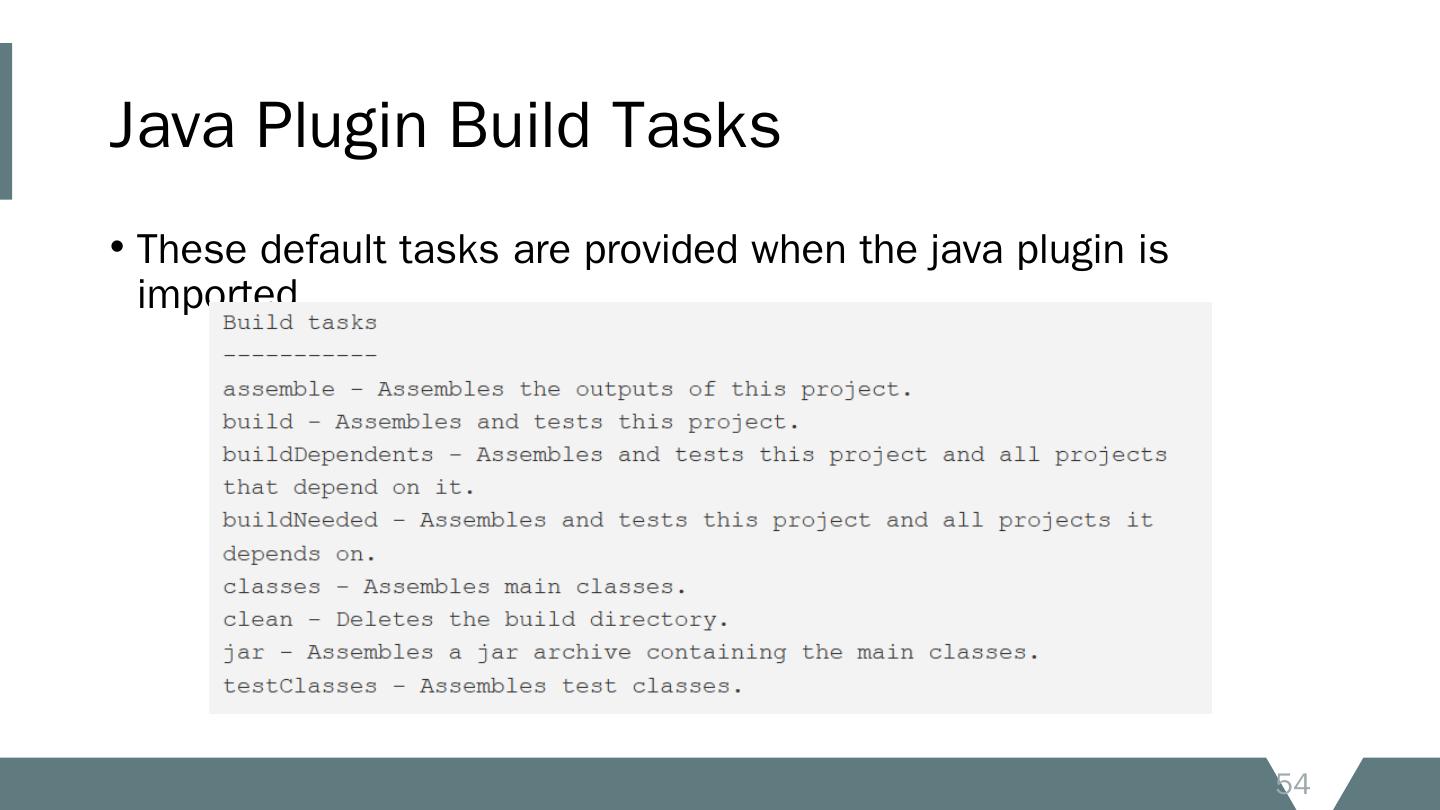 Java Plugin Build Tasks

• These default tasks are provided when the java plugin is imported

Build tasks
-----------
assemble - Assembles the outputs of this project.
build - Assembles and tests this project.
buildDependents - Assembles and tests this project and all projects that depend on it.
buildNeeded - Assembles and tests this project and all projects it depends on.
classes - Assembles main classes.
clean - Deletes the build directory.
jar - Assembles a jar archive containing the main classes.
testClasses - Assembles test classes.

54